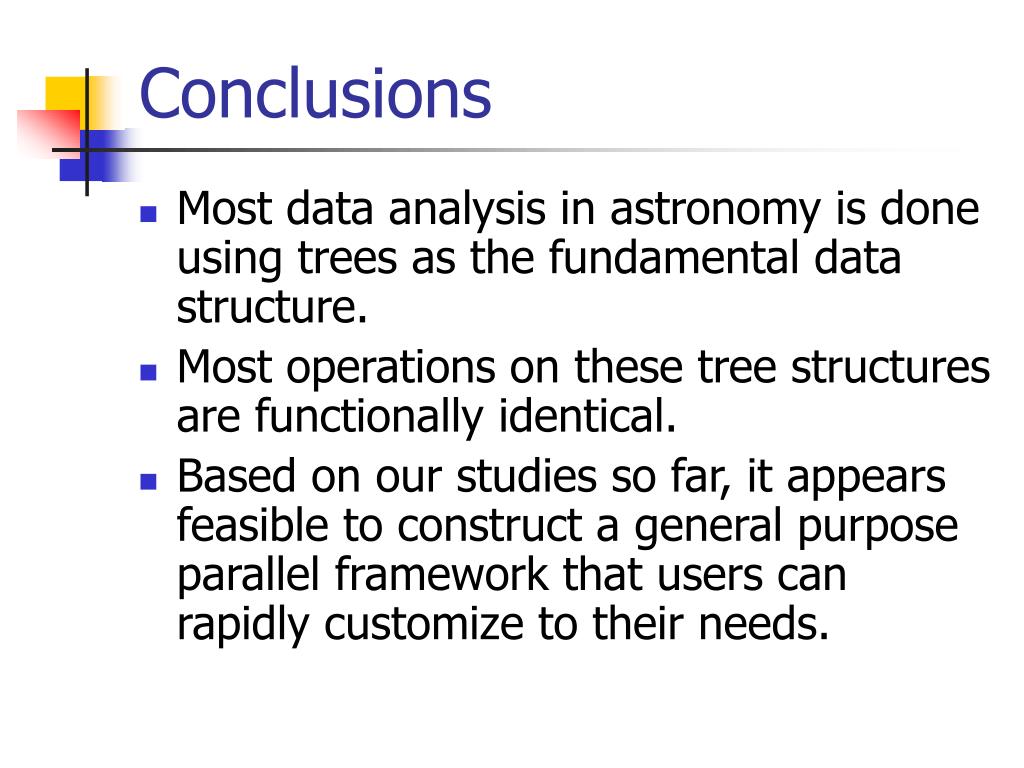 Conclusions

- Most data analysis in astronomy is done using trees as the fundamental data structure.
- Most operations on these tree structures are functionally identical.
- Based on our studies so far, it appears feasible to construct a general purpose parallel framework that users can rapidly customize to their needs.